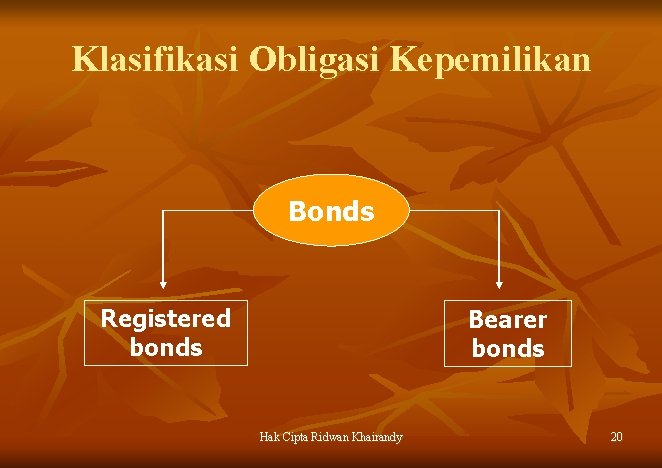 Klasifikasi Obligasi Kepemilikan

Bonds

Registered bonds

Bearer bonds

Hak Cipta Ridwan Khairandy

20